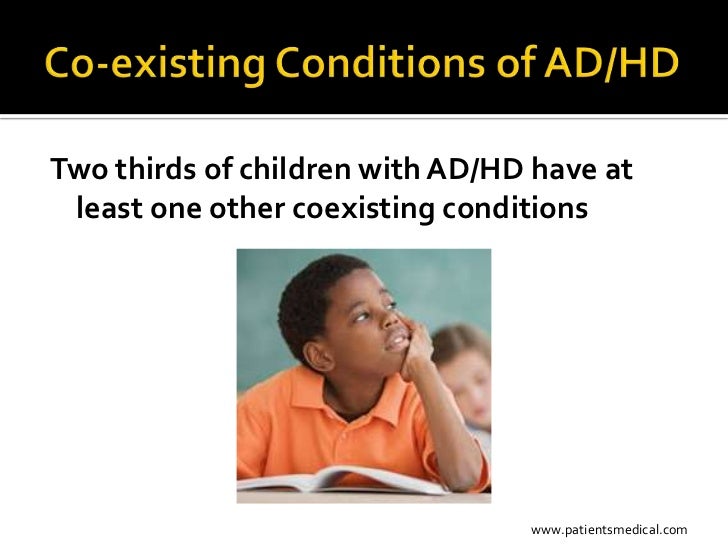 Co-existing Conditions of AD/HD

Two thirds of children with AD/HD have at least one other coexisting conditions

www.patientsmedical.com